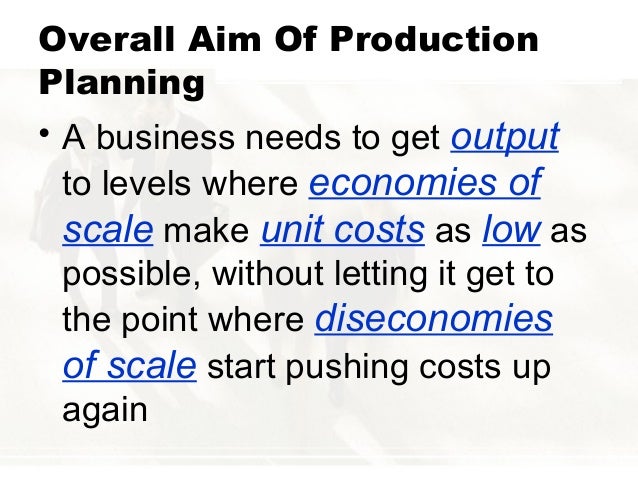 Overall Aim Of Production Planning

• A business needs to get output to levels where economies of scale make unit costs as low as possible, without letting it get to the point where diseconomies of scale start pushing costs up again